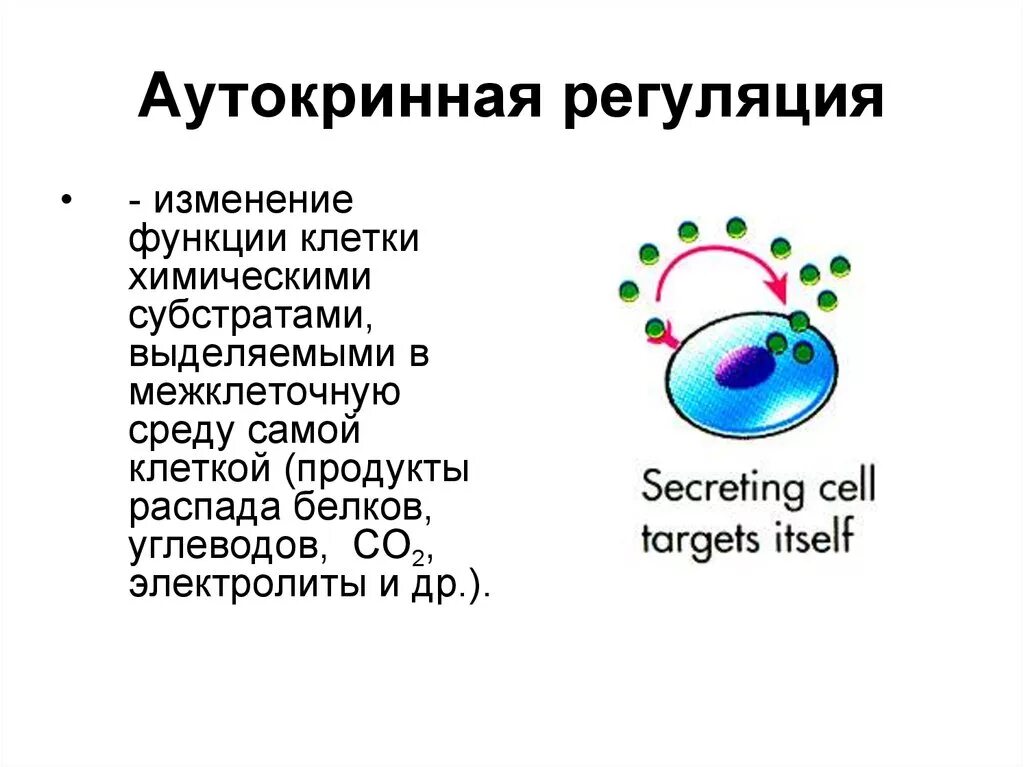 Аутокринная регуляция

• - изменение функции клетки химическими субстратами, выделяемыми в межклеточную среду самой клеткой (продукты распада белков, углеводов, $CO_2$, электролиты и др.).

Secreting cell targets itself